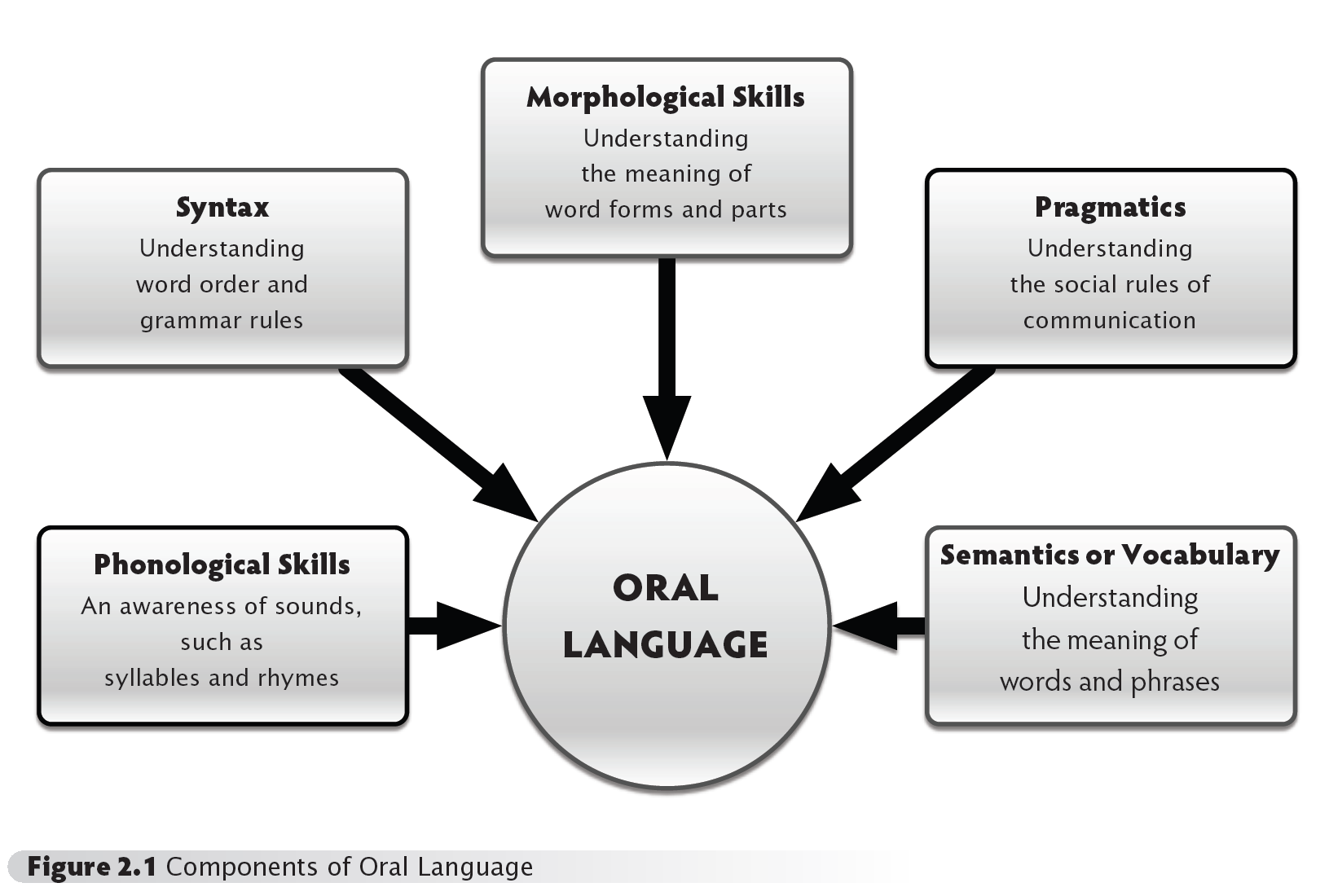 Morphological Skills
Understanding the meaning of word forms and parts

Syntax
Understanding word order and grammar rules

Pragmatics
Understanding the social rules of communication

Phonological Skills
An awareness of sounds, such as syllables and rhymes

ORAL LANGUAGE

Semantics or Vocabulary
Understanding the meaning of words and phrases

Figure 2.1 Components of Oral Language